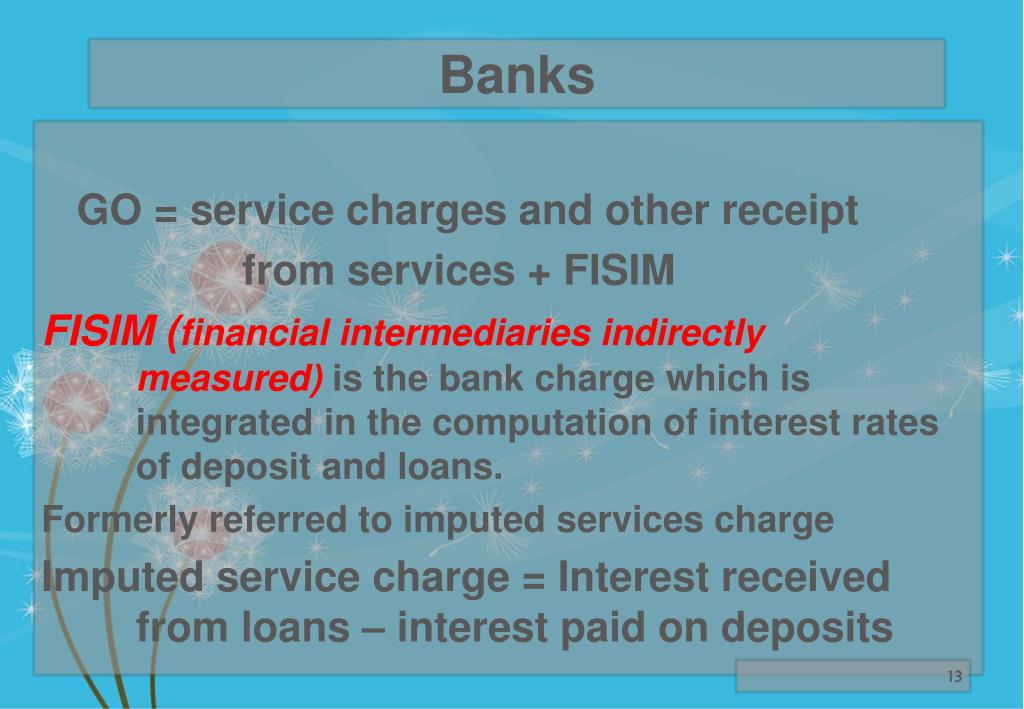 Banks

GO = service charges and other receipt from services + FISIM

FISIM (financial intermediaries indirectly measured) is the bank charge which is integrated in the computation of interest rates of deposit and loans.

Formerly referred to imputed services charge

Imputed service charge = Interest received from loans – interest paid on deposits

13